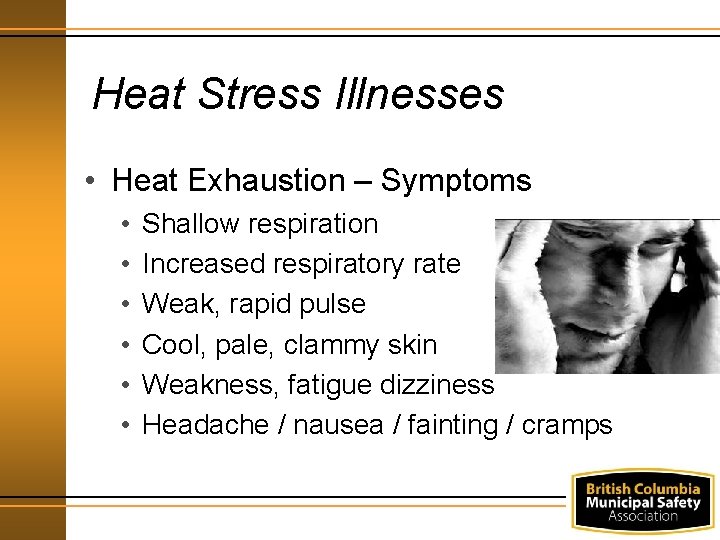 Heat Stress Illnesses

• Heat Exhaustion – Symptoms
  • Shallow respiration
  • Increased respiratory rate
  • Weak, rapid pulse
  • Cool, pale, clammy skin
  • Weakness, fatigue dizziness
  • Headache / nausea / fainting / cramps

British Columbia
Municipal Safety
Association